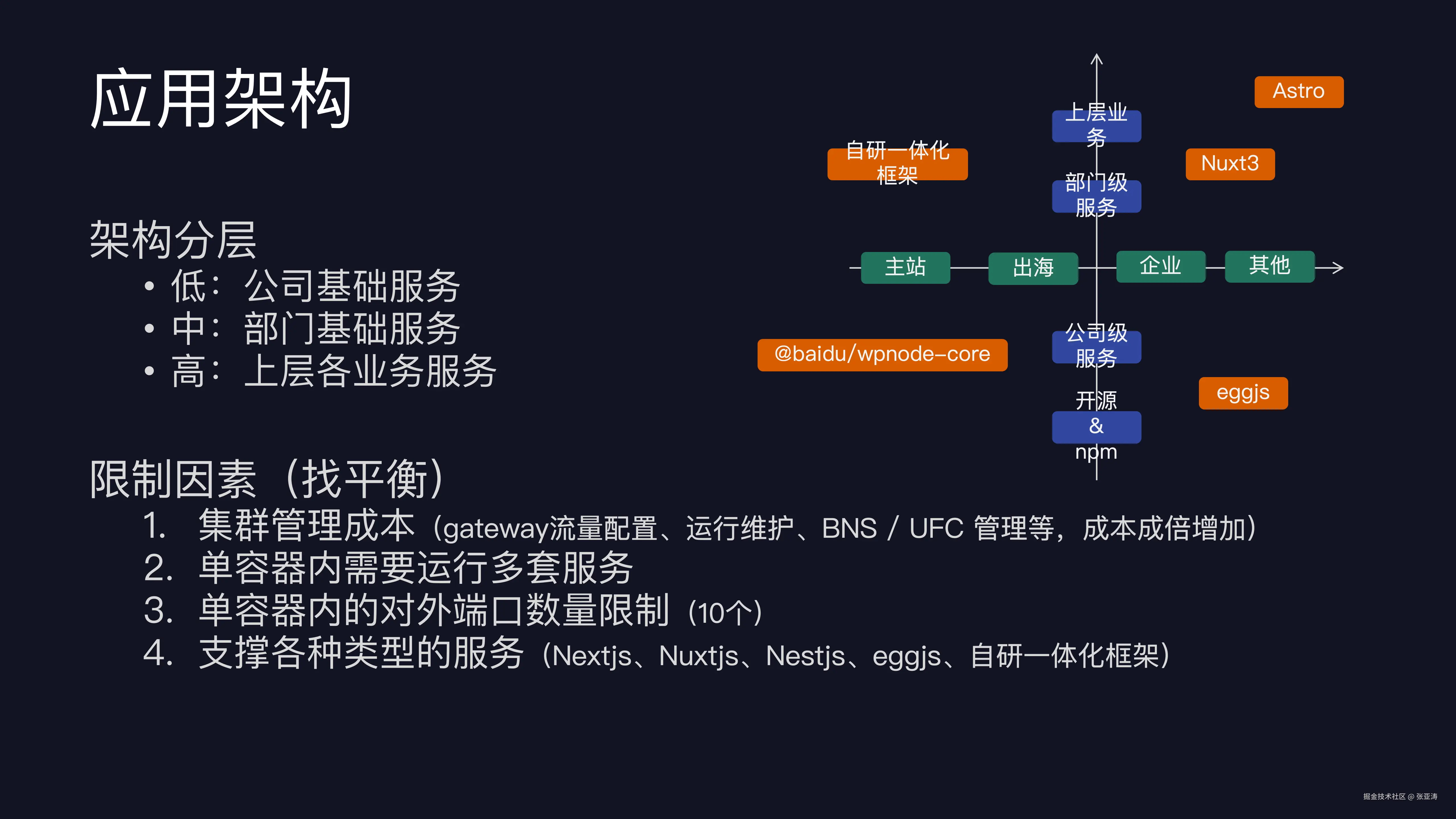 应用架构

架构分层
• 低：公司基础服务
• 中：部门基础服务
• 高：上层各业务服务

限制因素（找平衡）
1. 集群管理成本（gateway流量配置、运行维护、BNS / UFC 管理等，成本成倍增加）
2. 单容器内需要运行多套服务
3. 单容器内的对外端口数量限制（10个）
4. 支撑各种类型的服务（Nextjs、Nuxtjs、Nestjs、eggjs、自研一体化框架）

Astro
上层业务
自研一体化框架
Nuxt3
部门级服务
主站
出海
企业
其他
@baidu/wpnode-core
公司级服务
eggjs
开源 & npm

掘金技术社区 @ 张亚涛